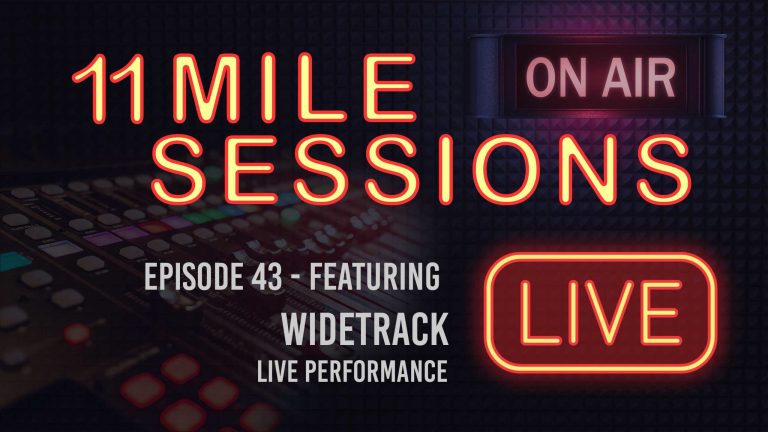 11 MILE
SESSIONS

ON AIR

EPISODE 43 - FEATURING
WIDETRACK
LIVE PERFORMANCE

LIVE